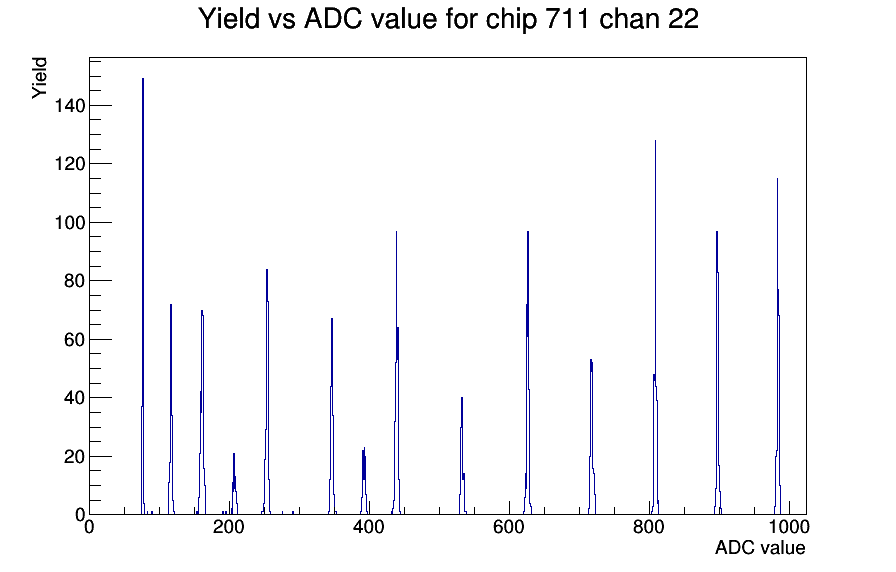 Yield vs ADC value for chip 711 chan 22

Yield

140
120
100
80
60
40
20
0

0
200
400
600
800
1000

ADC value